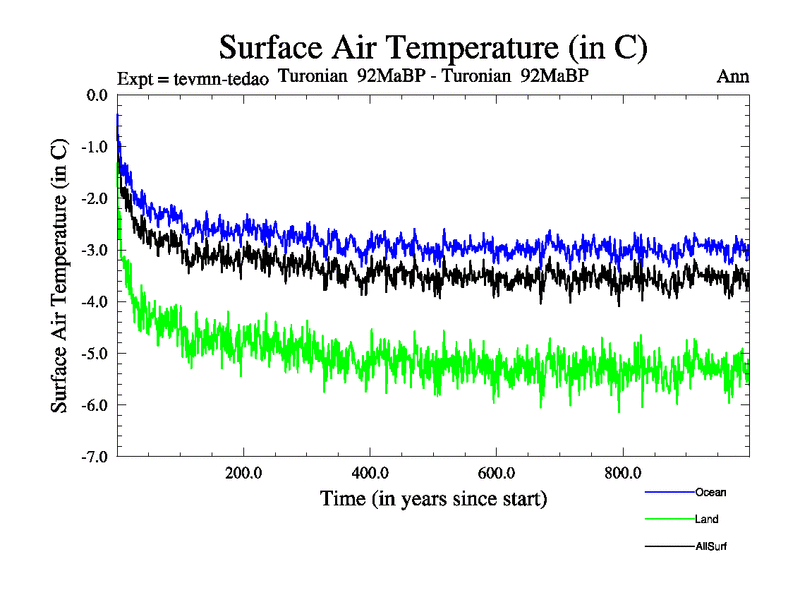 Surface Air Temperature (in C)

Expt = tevmn-tedao Turonian 92MaBP - Turonian 92MaBP Ann

Surface Air Temperature (in C)

0.0
-1.0
-2.0
-3.0
-4.0
-5.0
-6.0
-7.0

200.0
400.0
600.0
800.0

Time (in years since start)

Ocean
Land
AllSurf